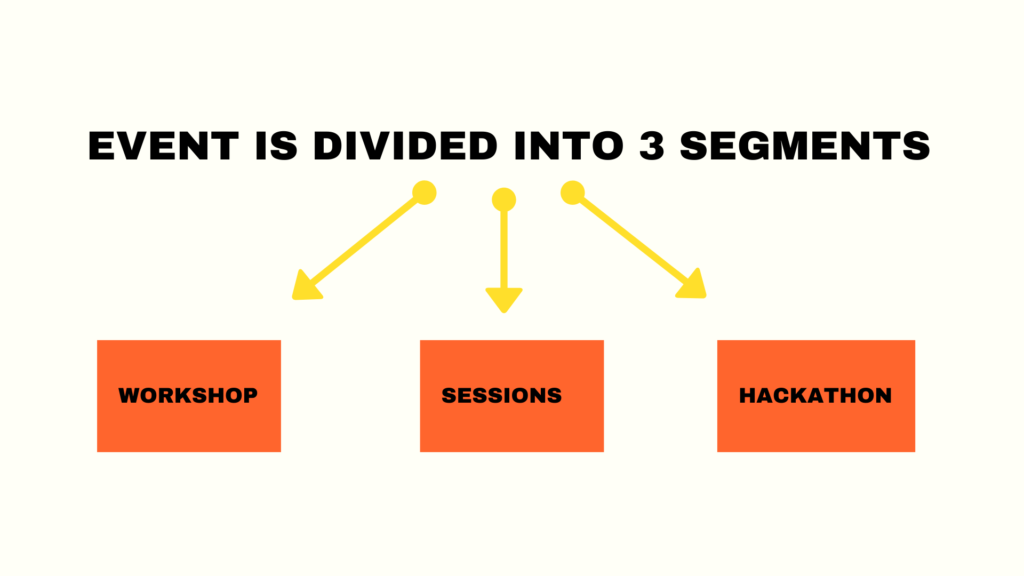 EVENT IS DIVIDED INTO 3 SEGMENTS

WORKSHOP

SESSIONS

HACKATHON